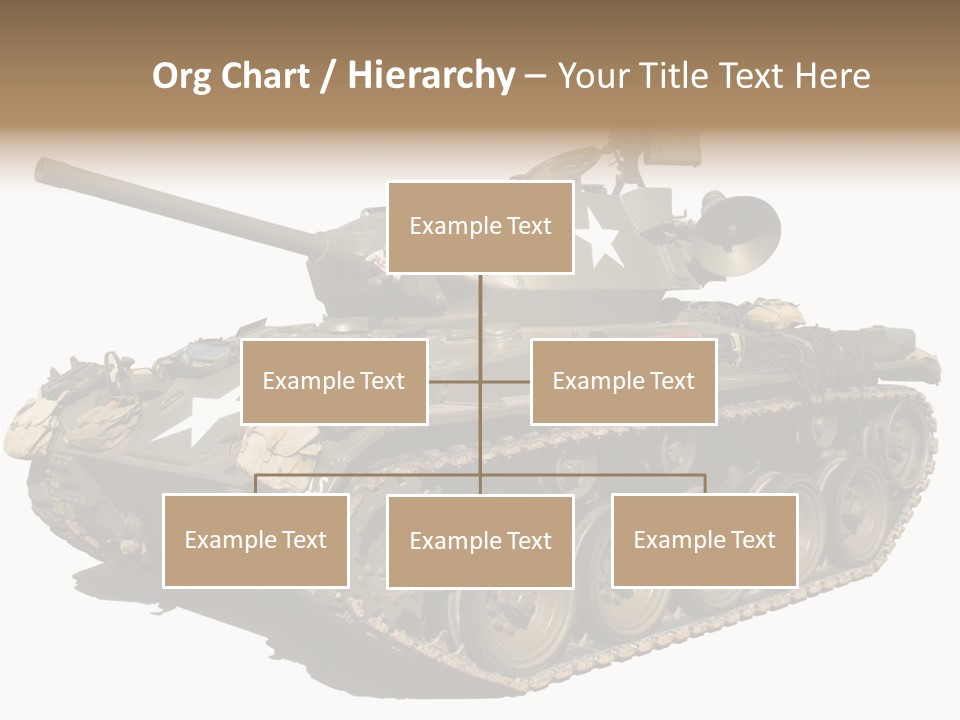 Org Chart / Hierarchy – Your Title Text Here

Example Text

Example Text

Example Text

Example Text

Example Text

Example Text